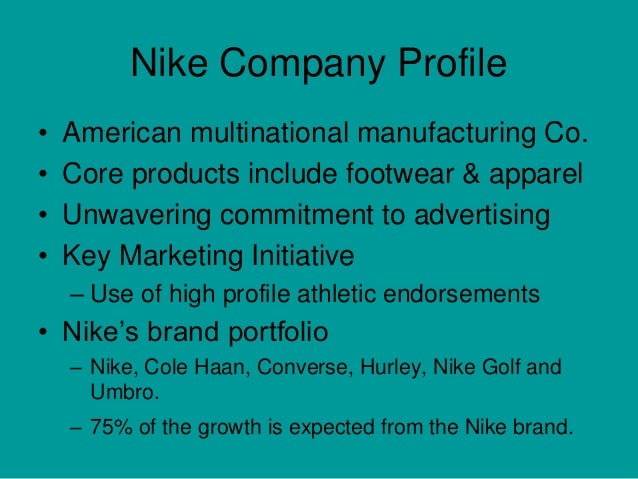 Nike Company Profile

• American multinational manufacturing Co.
• Core products include footwear & apparel
• Unwavering commitment to advertising
• Key Marketing Initiative
– Use of high profile athletic endorsements
• Nike's brand portfolio
– Nike, Cole Haan, Converse, Hurley, Nike Golf and Umbro.
– 75% of the growth is expected from the Nike brand.